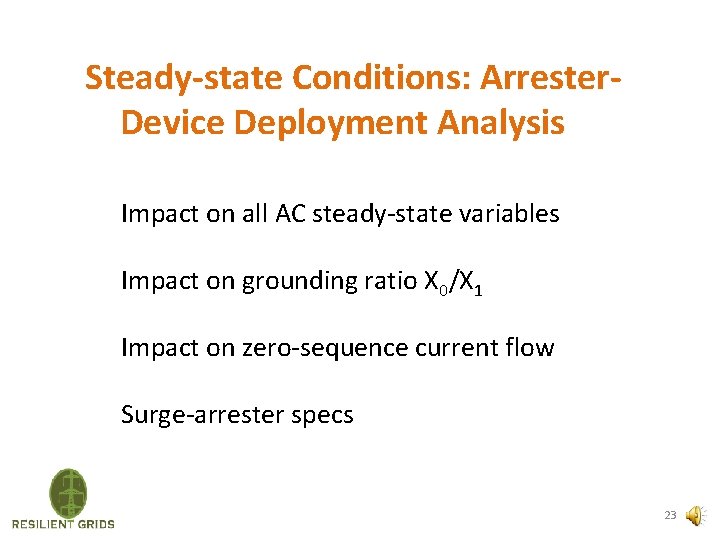 Steady-state Conditions: Arrester-Device Deployment Analysis

Impact on all AC steady-state variables

Impact on grounding ratio $X_0/X_1$

Impact on zero-sequence current flow

Surge-arrester specs

RESILIENT GRIDS

23